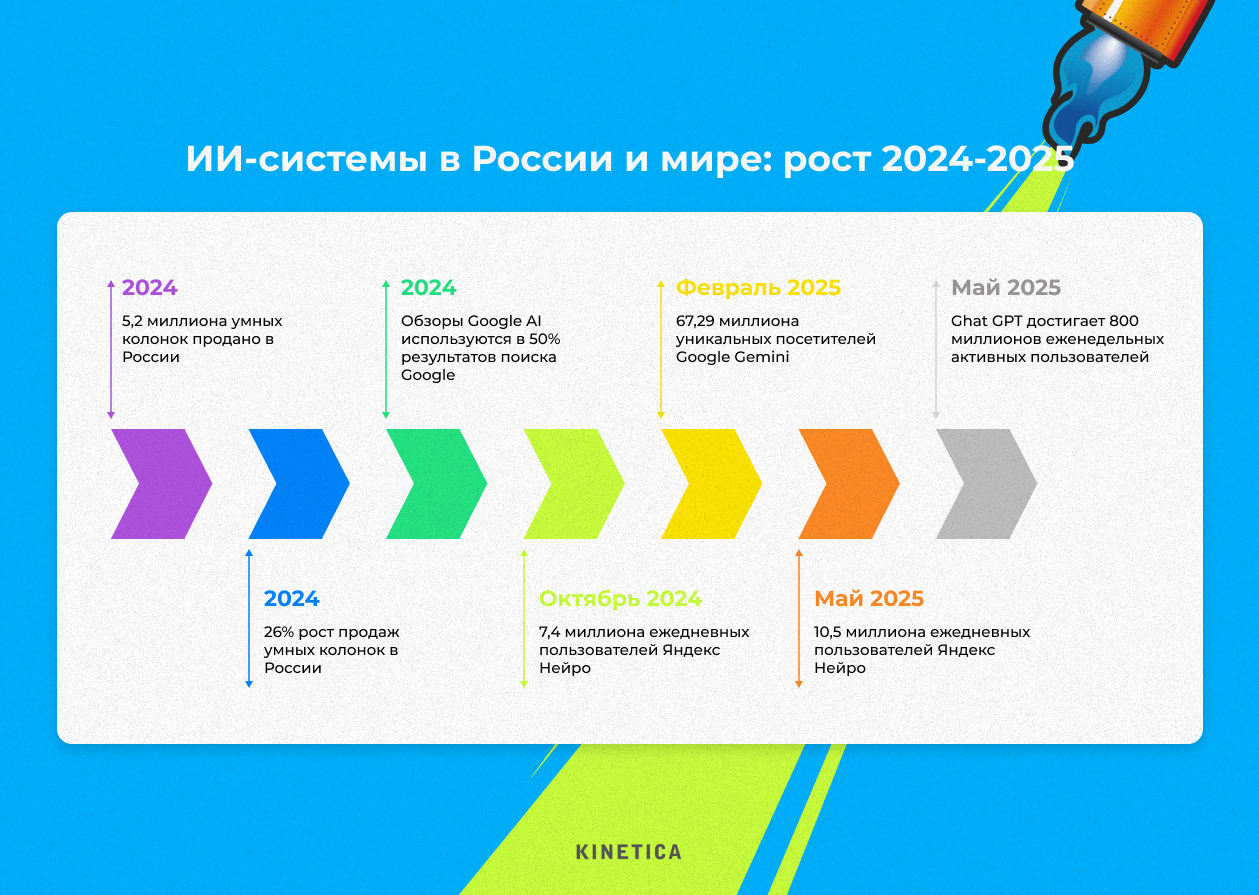 ИИ-системы в России и мире: рост 2024-2025

2024
5,2 миллиона умных колонок продано в России

2024
Обзоры Google AI используются в 50% результатов поиска Google

Февраль 2025
67,29 миллиона уникальных посетителей Google Gemini

Май 2025
Ghat GPT достигает 800 миллионов еженедельных активных пользователей

2024
26% рост продаж умных колонок в России

Октябрь 2024
7,4 миллиона ежедневных пользователей Яндекс Нейро

Май 2025
10,5 миллиона ежедневных пользователей Яндекс Нейро

KINETICA